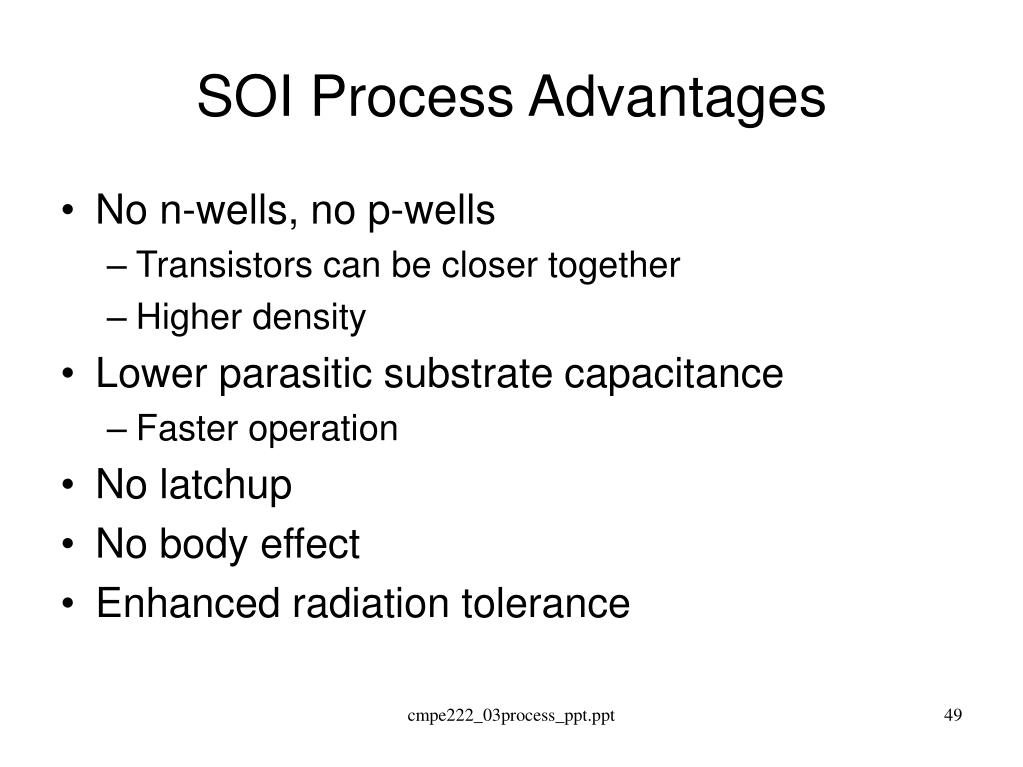 SOI Process Advantages

• No n-wells, no p-wells
– Transistors can be closer together
– Higher density
• Lower parasitic substrate capacitance
– Faster operation
• No latchup
• No body effect
• Enhanced radiation tolerance

cmpe222_03process_ppt.ppt

49